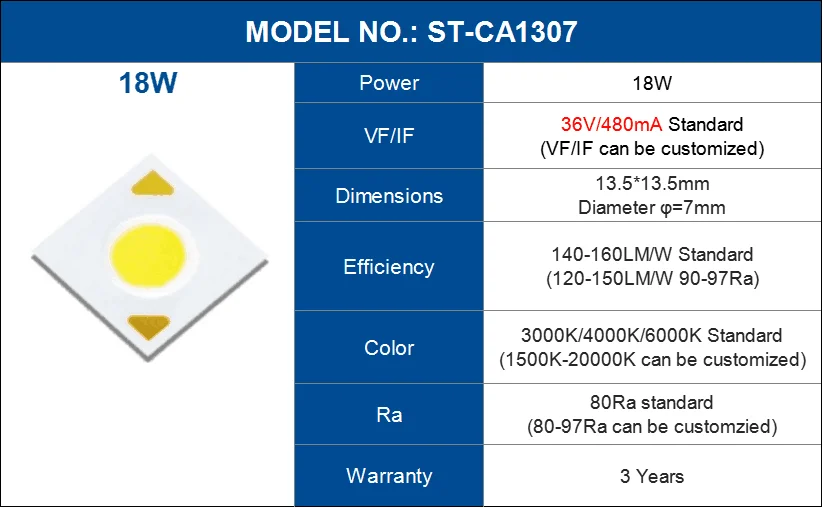 MODEL NO.: ST-CA1307

18W

| Power | 18W |
|---|---|
| VF/IF | 36V/480mA Standard (VF/IF can be customized) |
| Dimensions | 13.5*13.5mm Diameter φ=7mm |
| Efficiency | 140-160LM/W Standard (120-150LM/W 90-97Ra) |
| Color | 3000K/4000K/6000K Standard (1500K-20000K can be customized) |
| Ra | 80Ra standard (80-97Ra can be customzied) |
| Warranty | 3 Years |